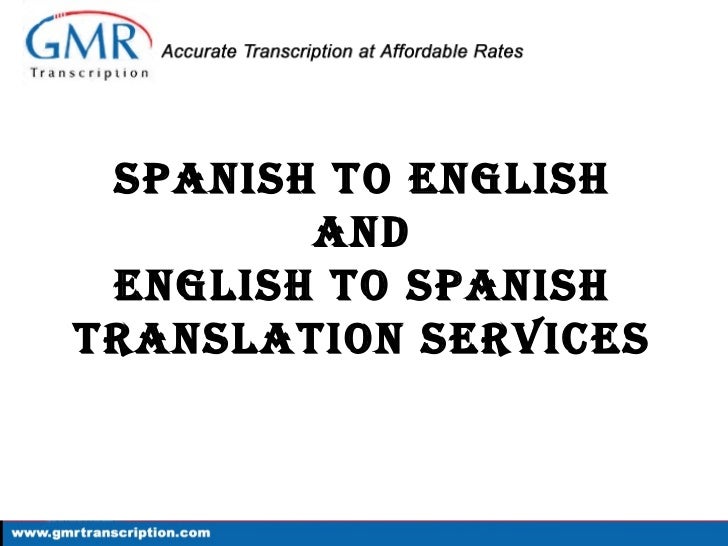 GMR
Transcription

Accurate Transcription at Affordable Rates

SPANISH TO ENGLISH
AND
ENGLISH TO SPANISH
TRANSLATION SERVICES

www.gmrtranscription.com